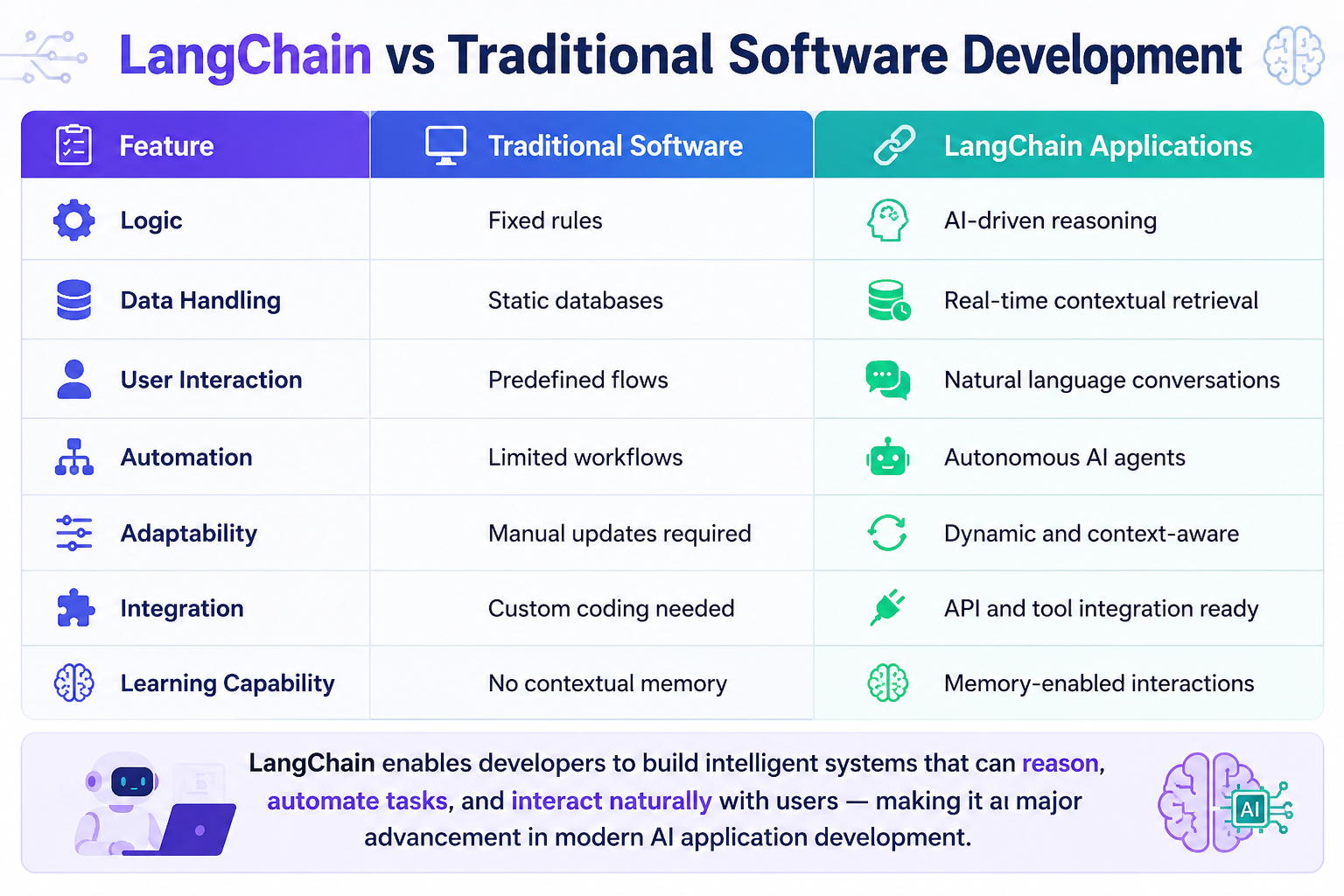 LangChain vs Traditional Software Development

| Feature | Traditional Software | LangChain Applications |
|---|---|---|
| Logic | Fixed rules | AI-driven reasoning |
| Data Handling | Static databases | Real-time contextual retrieval |
| User Interaction | Predefined flows | Natural language conversations |
| Automation | Limited workflows | Autonomous AI agents |
| Adaptability | Manual updates required | Dynamic and context-aware |
| Integration | Custom coding needed | API and tool integration ready |
| Learning Capability | No contextual memory | Memory-enabled interactions |

LangChain enables developers to build intelligent systems that can reason, automate tasks, and interact naturally with users — making it aı major advancement in modern AI application development.

AI